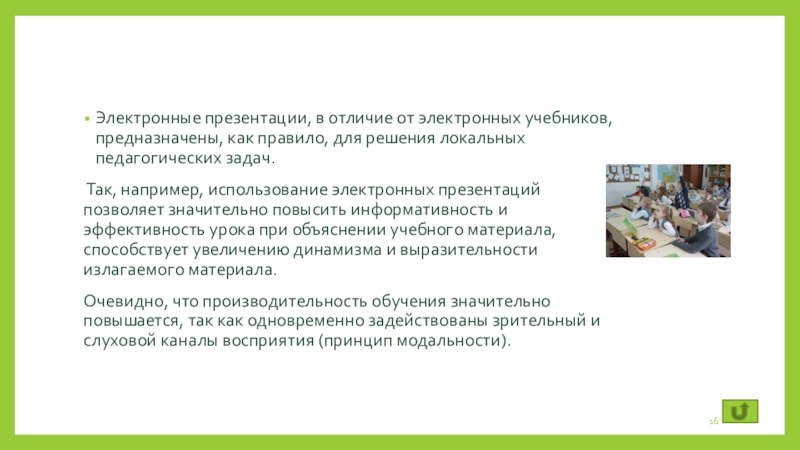 • Электронные презентации, в отличие от электронных учебников, предназначены, как правило, для решения локальных педагогических задач.

Так, например, использование электронных презентаций позволяет значительно повысить информативность и эффективность урока при объяснении учебного материала, способствует увеличению динамизма и выразительности излагаемого материала.

Очевидно, что производительность обучения значительно повышается, так как одновременно задействованы зрительный и слуховой каналы восприятия (принцип модальности).

16